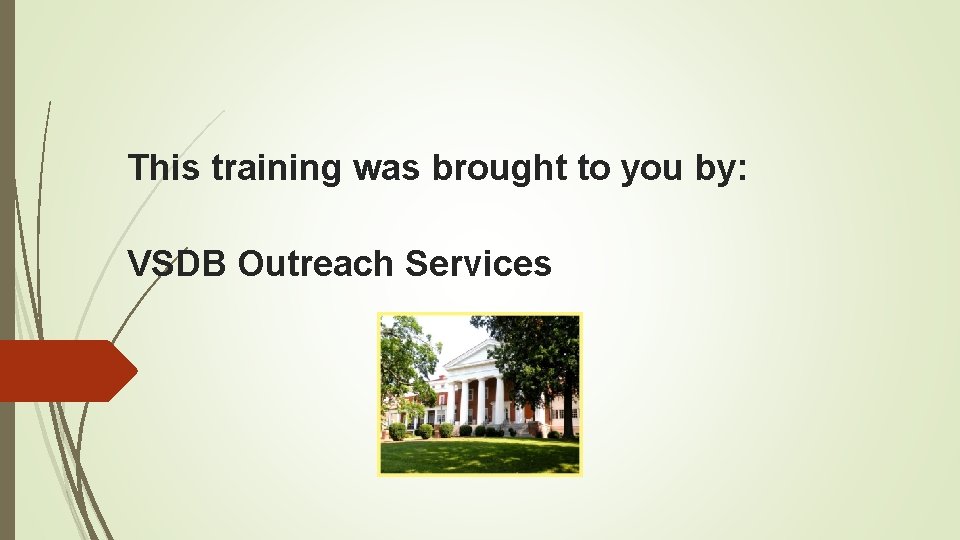 This training was brought to you by:

VSDB Outreach Services